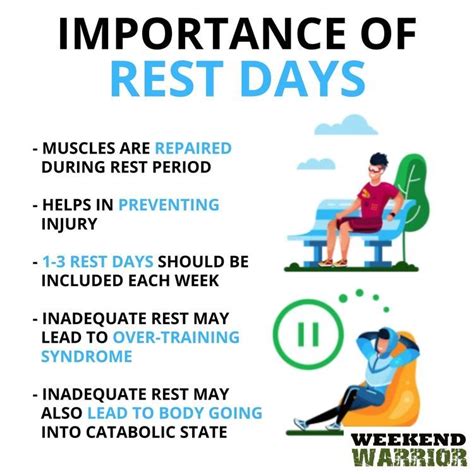 IMPORTANCE OF
REST DAYS

- MUSCLES ARE REPAIRED DURING REST PERIOD

- HELPS IN PREVENTING INJURY

- 1-3 REST DAYS SHOULD BE INCLUDED EACH WEEK

- INADEQUATE REST MAY LEAD TO OVER-TRAINING SYNDROME

- INADEQUATE REST MAY ALSO LEAD TO BODY GOING INTO CATABOLIC STATE

WEEKEND
WARRIOR